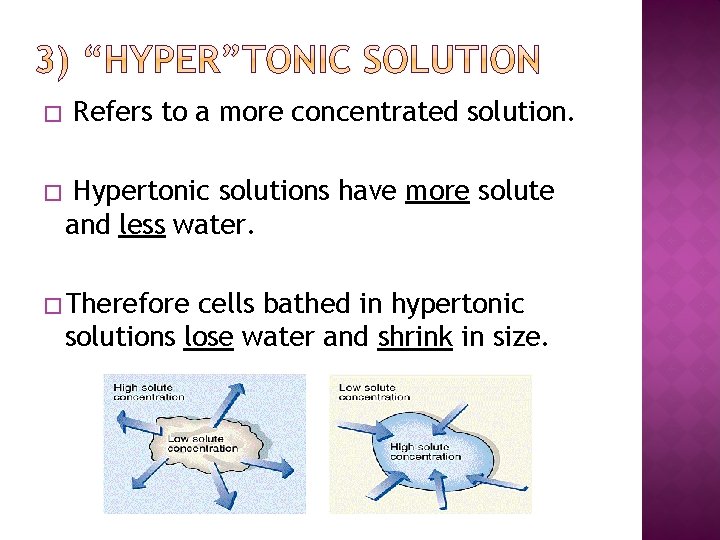 3) "HYPER"TONIC SOLUTION

□ Refers to a more concentrated solution.

□ Hypertonic solutions have more solute and less water.

□ Therefore cells bathed in hypertonic solutions lose water and shrink in size.

High solute concentration

Low solute concentration

Low solute concentration

High solute concentration